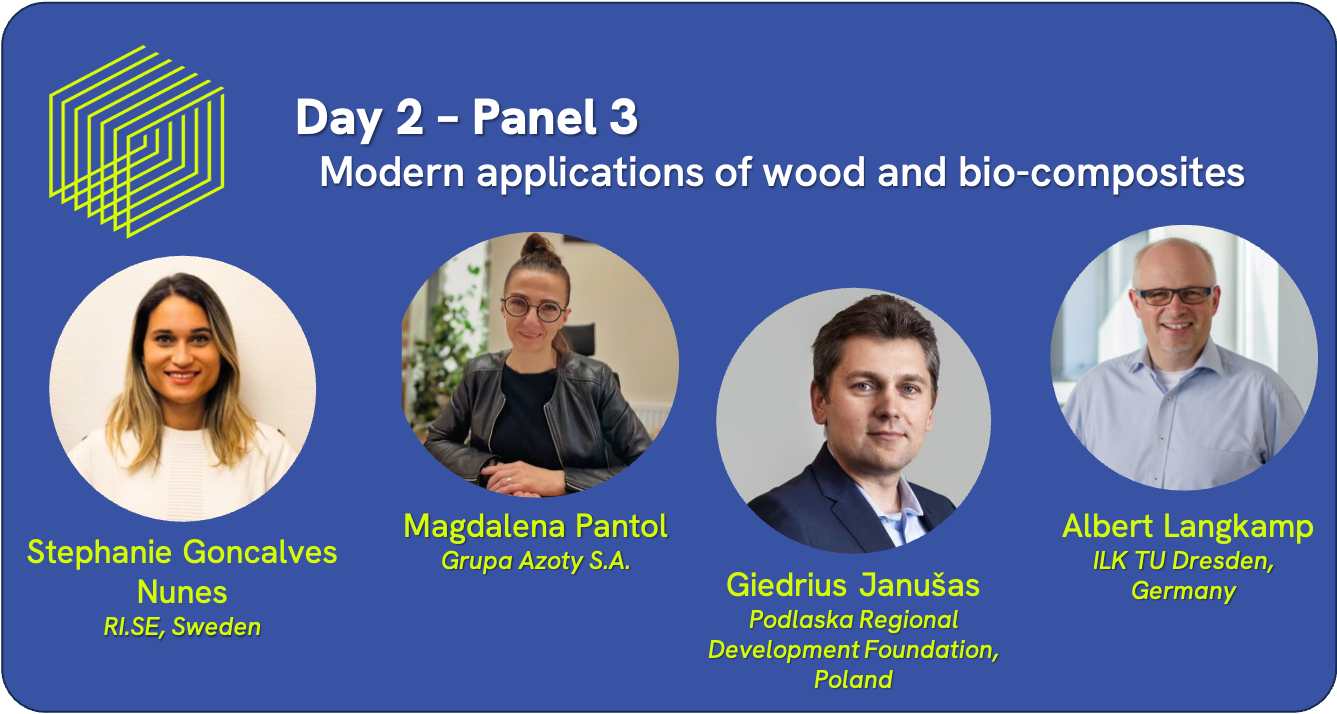 Day 2 – Panel 3
Modern applications of wood and bio-composites

Stephanie Goncalves Nunes
RI.SE, Sweden

Magdalena Pantol
Grupa Azoty S.A.

Giedrius Janušas
Podlaska Regional Development Foundation, Poland

Albert Langkamp
ILK TU Dresden, Germany